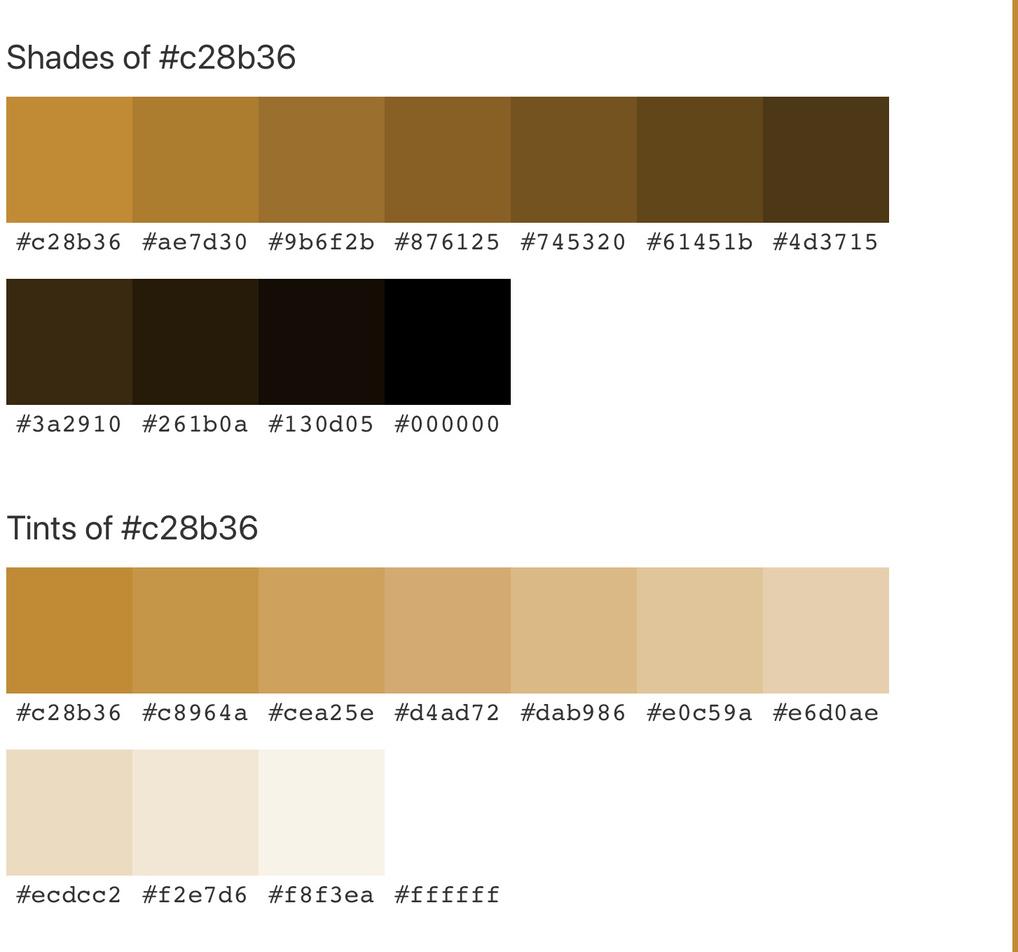 Shades of #c28b36

#c28b36 #ae7d30 #9b6f2b #876125 #745320 #61451b #4d3715

#3a2910 #261b0a #130d05 #000000

Tints of #c28b36

#c28b36 #c8964a #cea25e #d4ad72 #dab986 #e0c59a #e6d0ae

#ecdcc2 #f2e7d6 #f8f3ea #ffffff